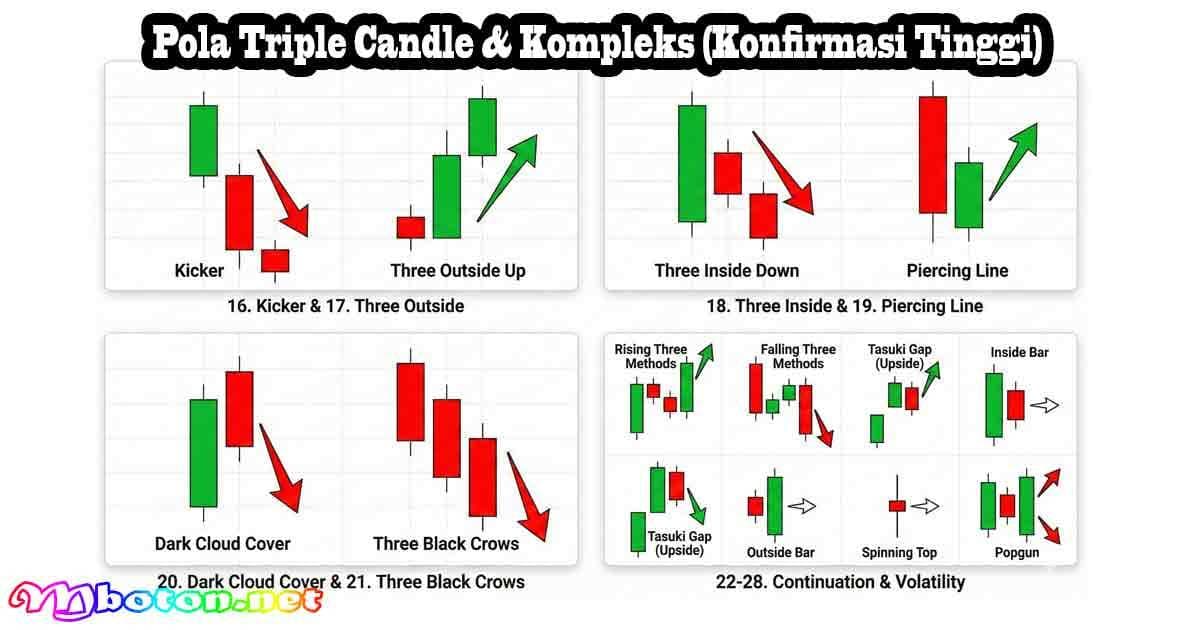 Pola Triple Candle & Kompleks (Konfirmasi Tinggi)

Kicker

Three Outside Up

16. Kicker & 17. Three Outside

Three Inside Down

Piercing Line

18. Three Inside & 19. Piercing Line

Dark Cloud Cover

Three Black Crows

20. Dark Cloud Cover & 21. Three Black Crows

Rising Three Methods

Falling Three Methods

Tasuki Gap (Upside)

Inside Bar

Tasuki Gap (Upside)

Outside Bar

Spinning Top

Popgun

22-28. Continuation & Volatility

Mboton.net